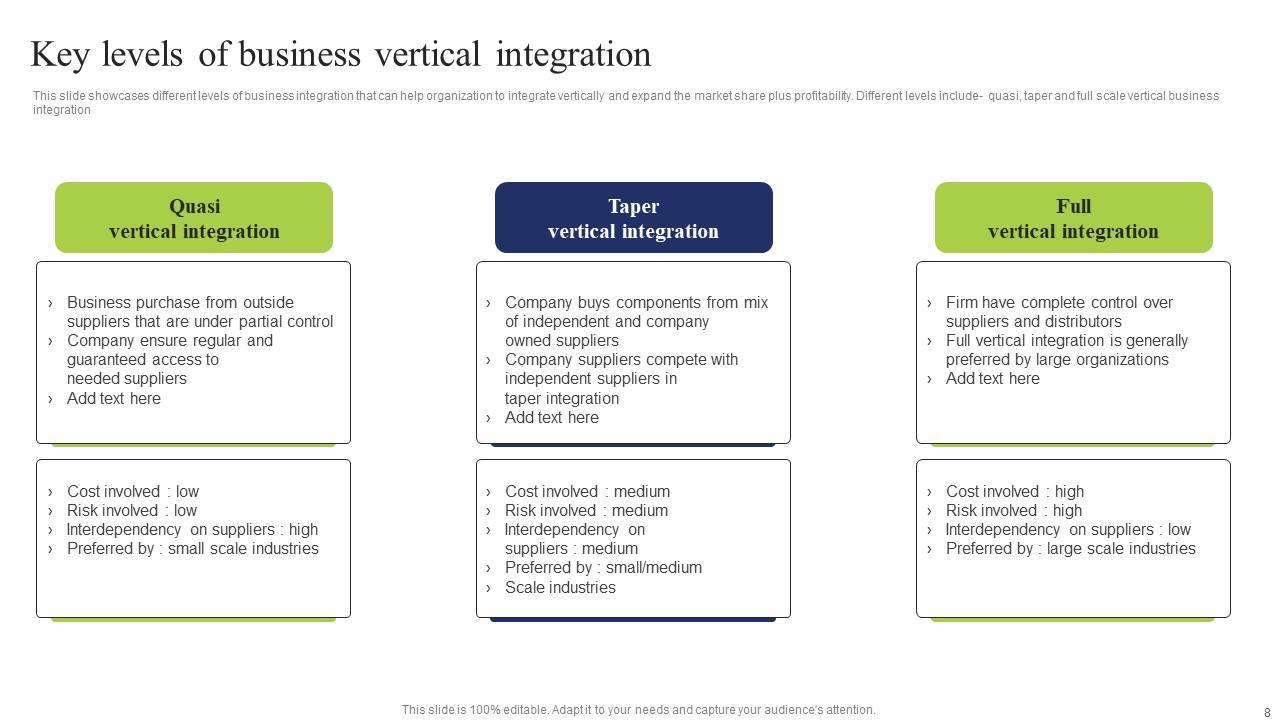 Key levels of business vertical integration

This slide showcases different levels of business integration that can help organization to integrate vertically and expand the market share plus profitability. Different levels include- quasi, taper and full scale vertical business integration

Quasi vertical integration

› Business purchase from outside suppliers that are under partial control
› Company ensure regular and guaranteed access to needed suppliers
› Add text here

› Cost involved : low
› Risk involved : low
› Interdependency on suppliers : high
› Preferred by : small scale industries

Taper vertical integration

› Company buys components from mix of independent and company owned suppliers
› Company suppliers compete with independent suppliers in taper integration
› Add text here

› Cost involved : medium
› Risk involved : medium
› Interdependency on suppliers : medium
› Preferred by : small/medium
› Scale industries

Full vertical integration

› Firm have complete control over suppliers and distributors
› Full vertical integration is generally preferred by large organizations
› Add text here

› Cost involved : high
› Risk involved : high
› Interdependency on suppliers : low
› Preferred by : large scale industries

This slide is 100% editable. Adapt it to your needs and capture your audience's attention.

8